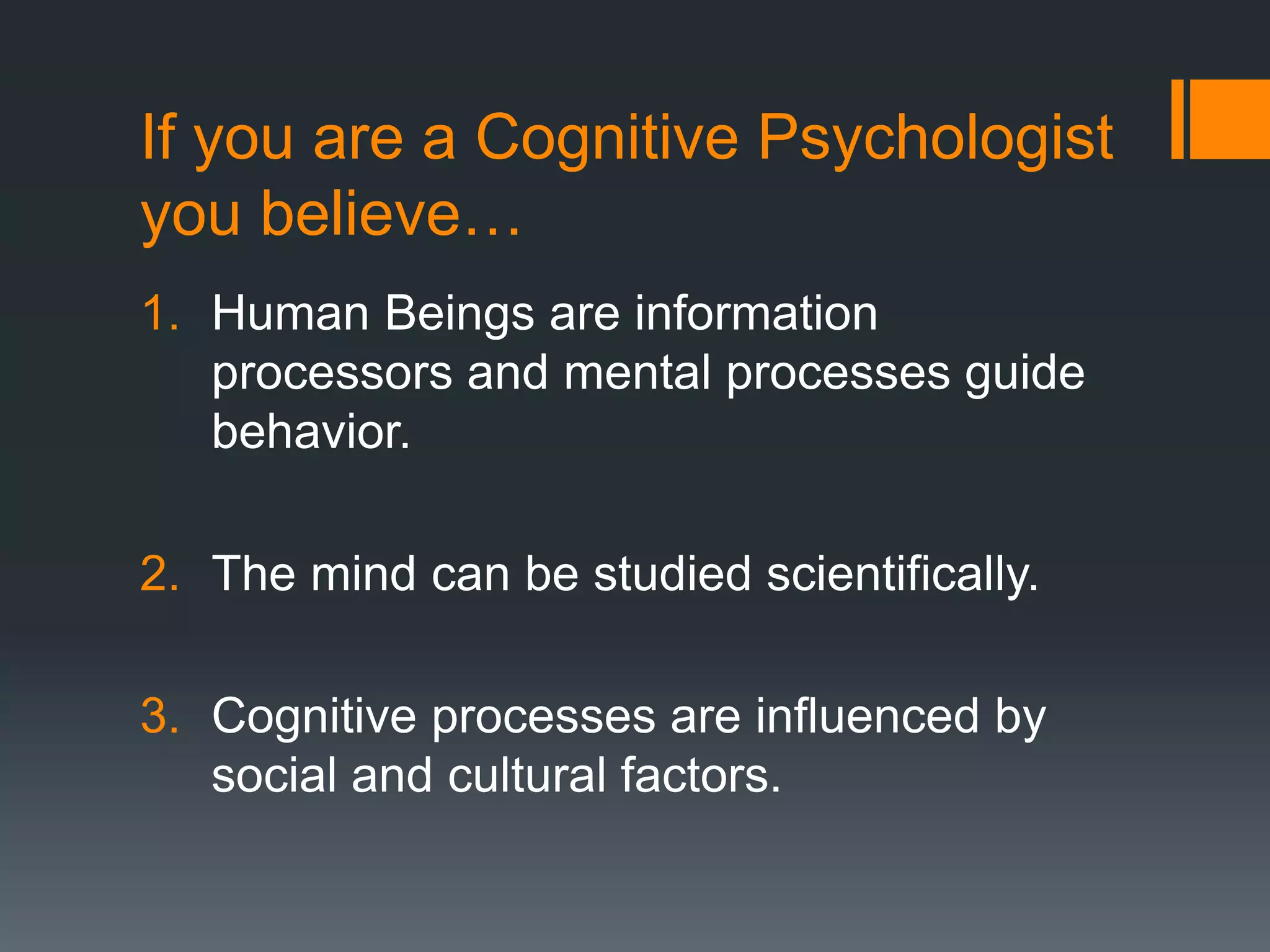 If you are a Cognitive Psychologist you believe…

1. Human Beings are information processors and mental processes guide behavior.

2. The mind can be studied scientifically.

3. Cognitive processes are influenced by social and cultural factors.